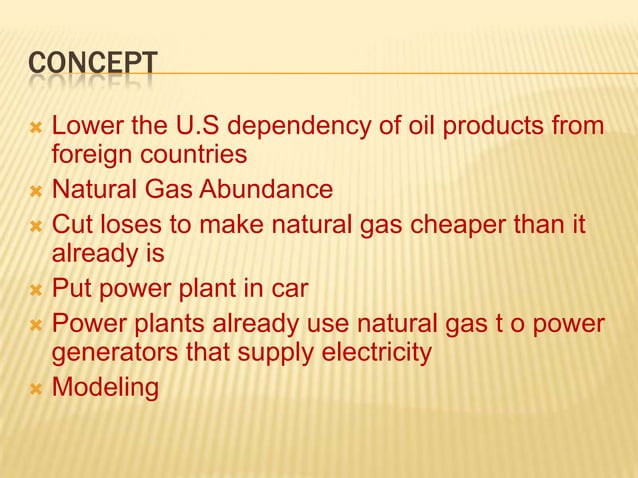 CONCEPT

Lower the U.S dependency of oil products from foreign countries
Natural Gas Abundance
Cut loses to make natural gas cheaper than it already is
Put power plant in car
Power plants already use natural gas t o power generators that supply electricity
Modeling